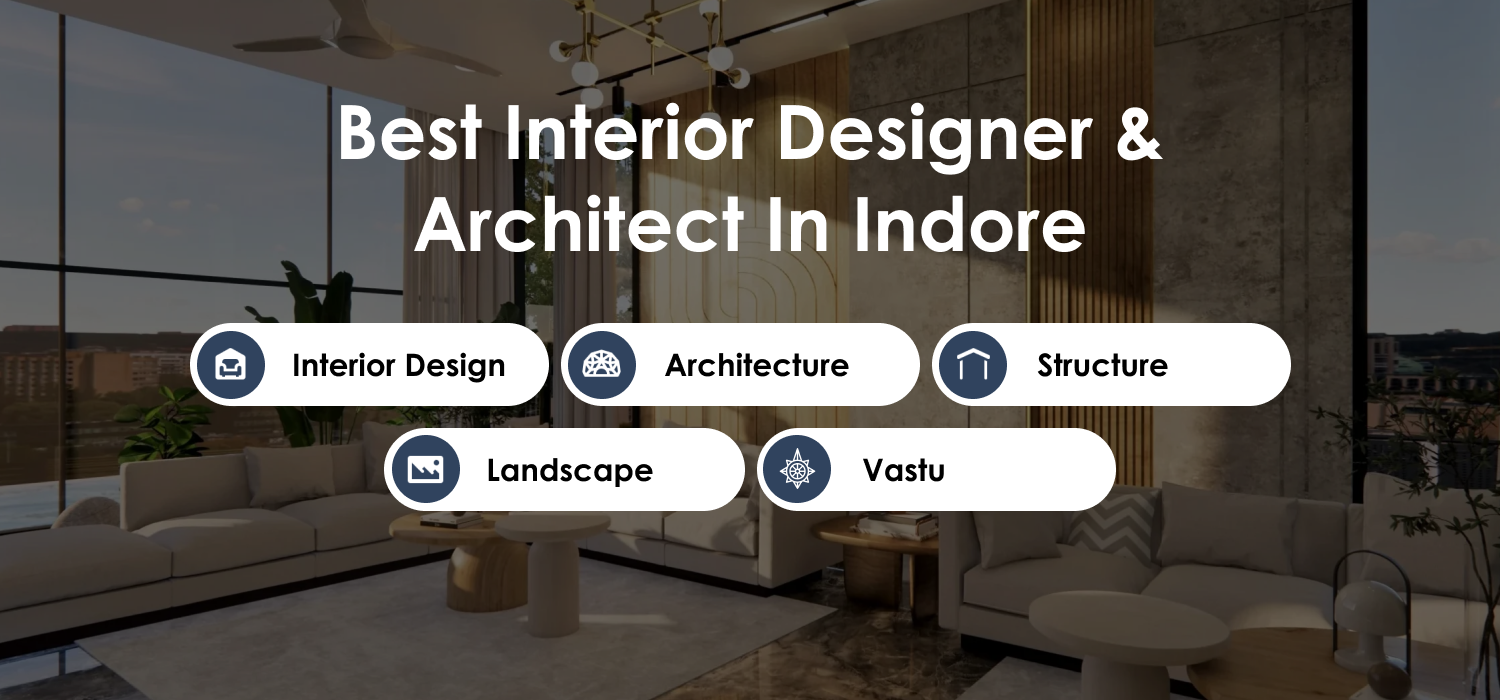 Best Interior Designer & Architect In Indore

Interior Design

Architecture

Structure

Landscape

Vastu